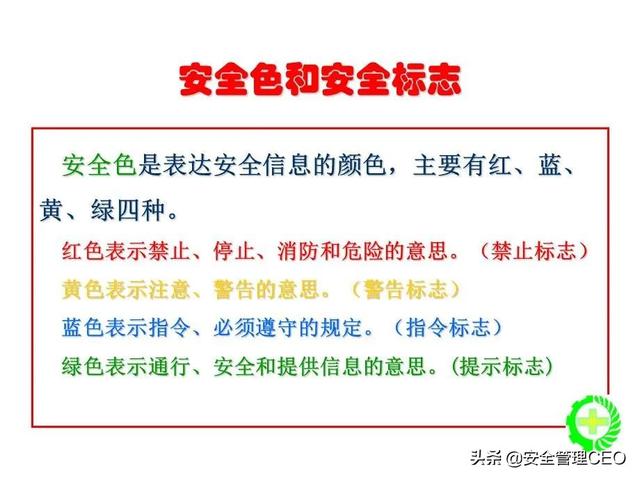 安全色和安全标志

安全色是表达安全信息的颜色，主要有红、蓝、黄、绿四种。

红色表示禁止、停止、消防和危险的意思。（禁止标志）

黄色表示注意、警告的意思。（警告标志）

蓝色表示指令、必须遵守的规定。（指令标志）

绿色表示通行、安全和提供信息的意思。(提示标志)

头条 @安全管理CEO